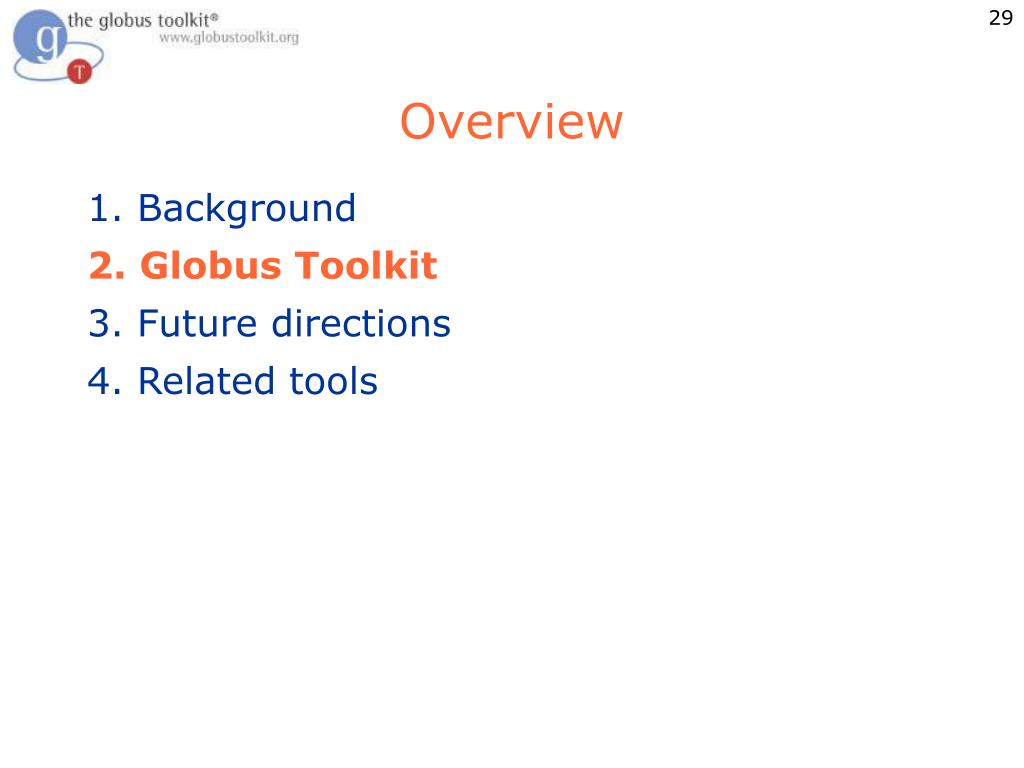 g T the globus toolkit®
www.globustoolkit.org

29

Overview

1. Background
2. Globus Toolkit
3. Future directions
4. Related tools